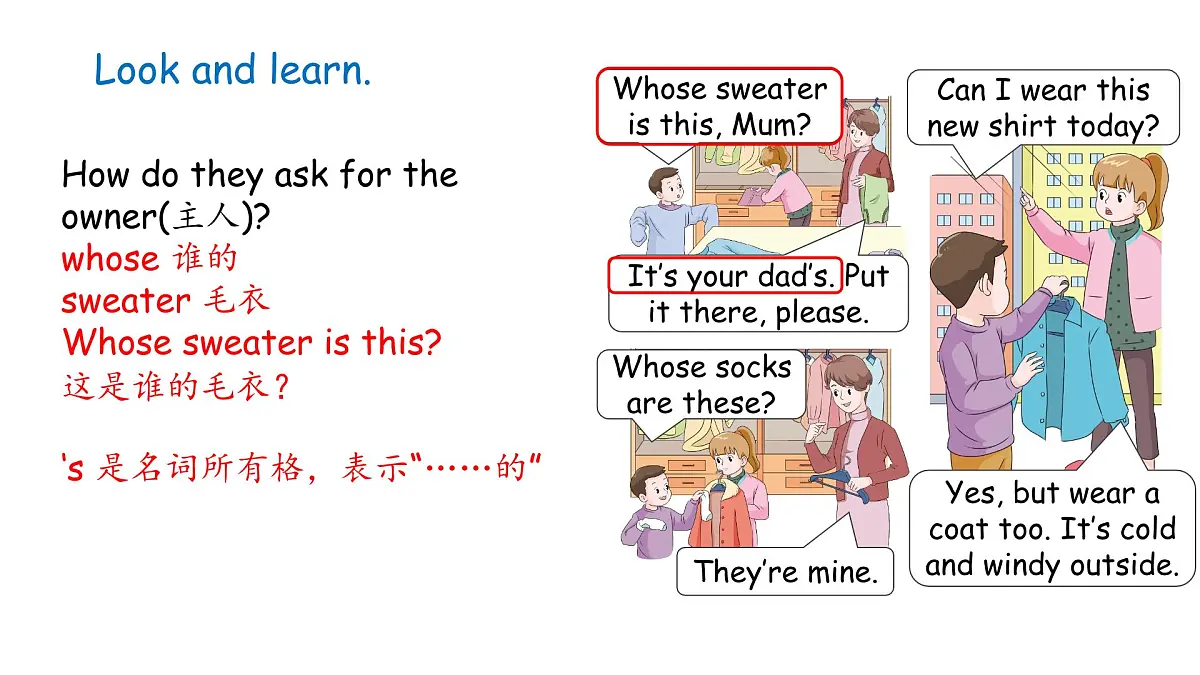 Look and learn.

How do they ask for the owner(主人)?
whose 谁的
sweater 毛衣
Whose sweater is this?
这是谁的毛衣？

's 是名词所有格，表示"……的"

Whose sweater is this, Mum?

It's your dad's. Put it there, please.

Whose socks are these?

They're mine.

Can I wear this new shirt today?

Yes, but wear a coat too. It's cold and windy outside.